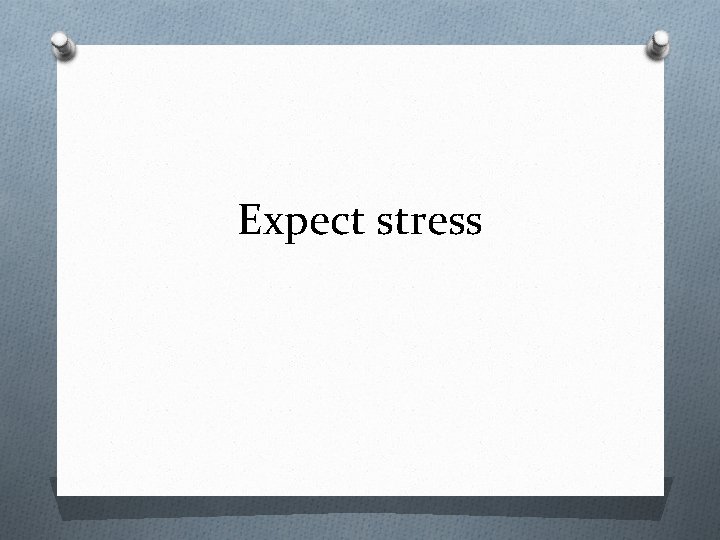 Expect stress